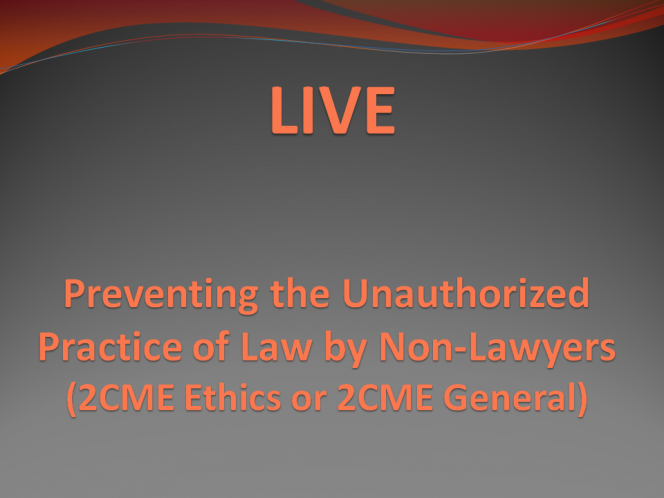 LIVE

Preventing the Unauthorized Practice of Law by Non-Lawyers (2CME Ethics or 2CME General)